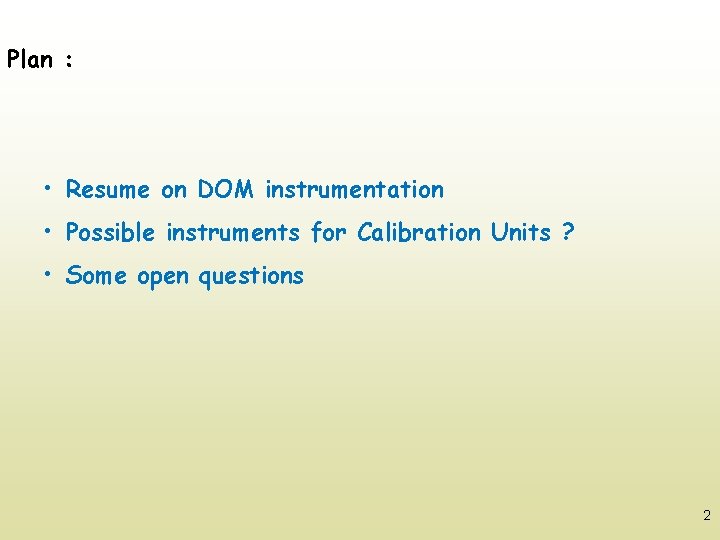 Plan :

• Resume on DOM instrumentation
• Possible instruments for Calibration Units ?
• Some open questions

2